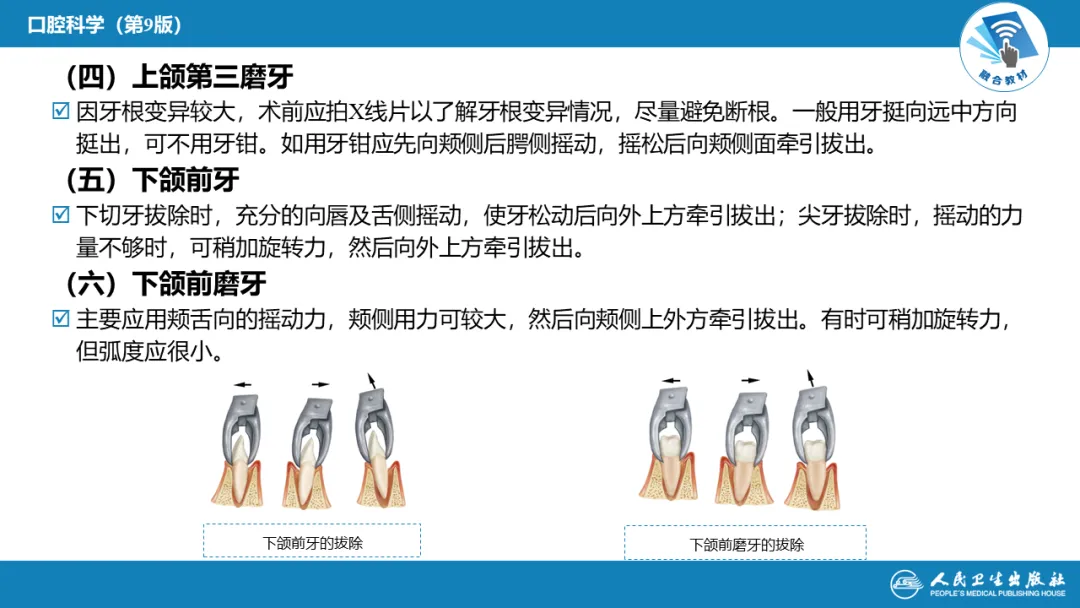 口腔科学（第9版）

融合教材

（四）上颌第三磨牙

☑ 因牙根变异较大，术前应拍X线片以了解牙根变异情况，尽量避免断根。一般用牙挺向远中方向挺出，可不用牙钳。如用牙钳应先向颊侧后腭侧摇动，摇松后向颊侧面牵引拔出。

（五）下颌前牙

☑ 下切牙拔除时，充分的向唇及舌侧摇动，使牙松动后向外上方牵引拔出；尖牙拔除时，摇动的力量不够时，可稍加旋转力，然后向外上方牵引拔出。

（六）下颌前磨牙

☑ 主要应用颊舌向的摇动力，颊侧用力可较大，然后向颊侧上外方牵引拔出。有时可稍加旋转力，但弧度应很小。

下颌前牙的拔除

下颌前磨牙的拔除

人民卫生出版社
PEOPLE'S MEDICAL PUBLISHING HOUSE